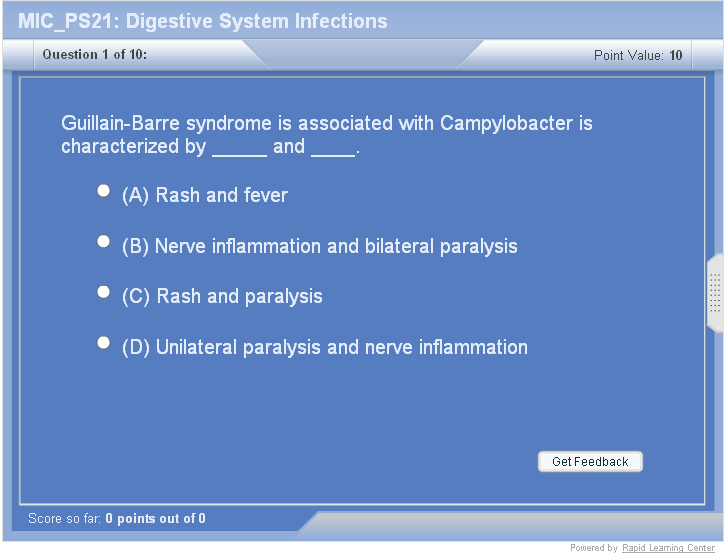 MIC_PS21: Digestive System Infections

Question 1 of 10:

Point Value: 10

Guillain-Barre syndrome is associated with Campylobacter is characterized by _____ and ____.

(A) Rash and fever

(B) Nerve inflammation and bilateral paralysis

(C) Rash and paralysis

(D) Unilateral paralysis and nerve inflammation

Get Feedback

Score so far: 0 points out of 0

Powered by Rapid Learning Center